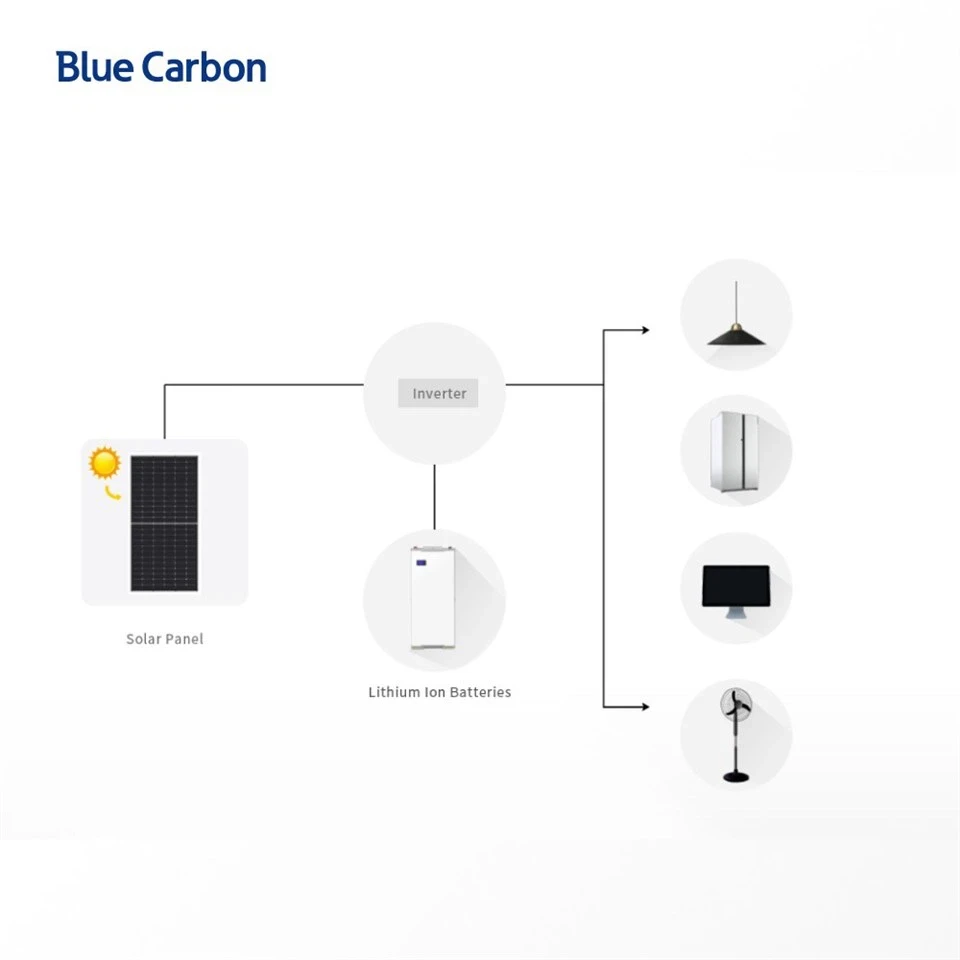 Blue Carbon

Inverter

Solar Panel

Lithium Ion Batteries